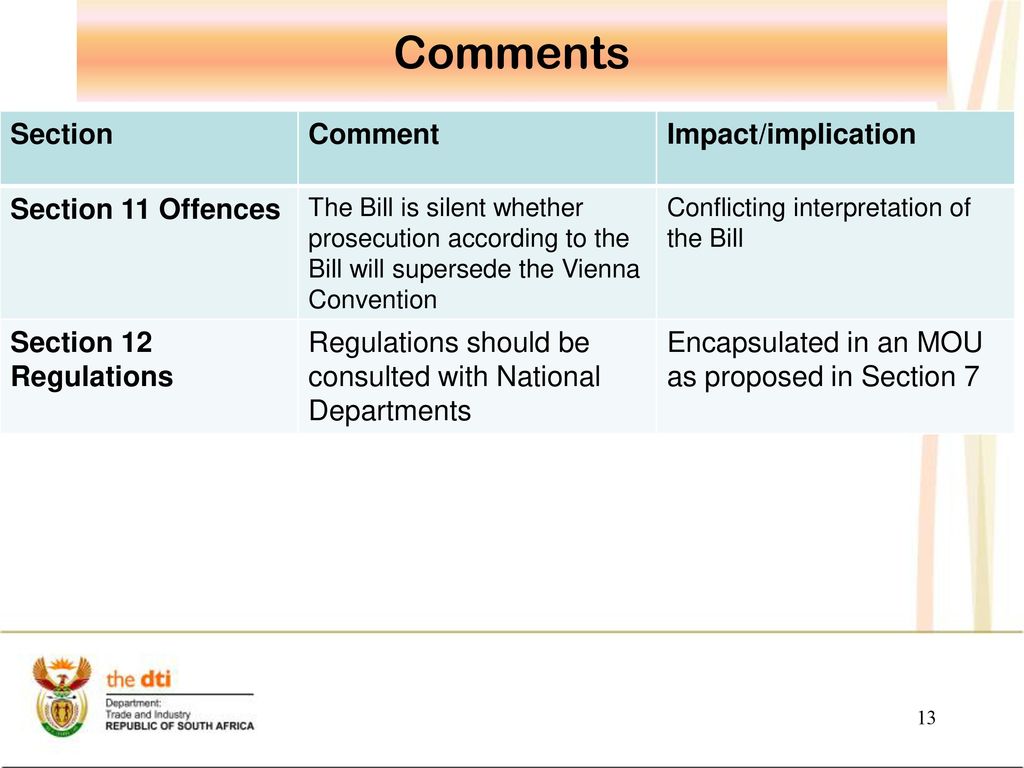 Comments

| Section | Comment | Impact/implication |
|---|---|---|
| Section 11 Offences | The Bill is silent whether prosecution according to the Bill will supersede the Vienna Convention | Conflicting interpretation of the Bill |
| Section 12 Regulations | Regulations should be consulted with National Departments | Encapsulated in an MOU as proposed in Section 7 |

the dti
Department:
Trade and Industry
REPUBLIC OF SOUTH AFRICA

13